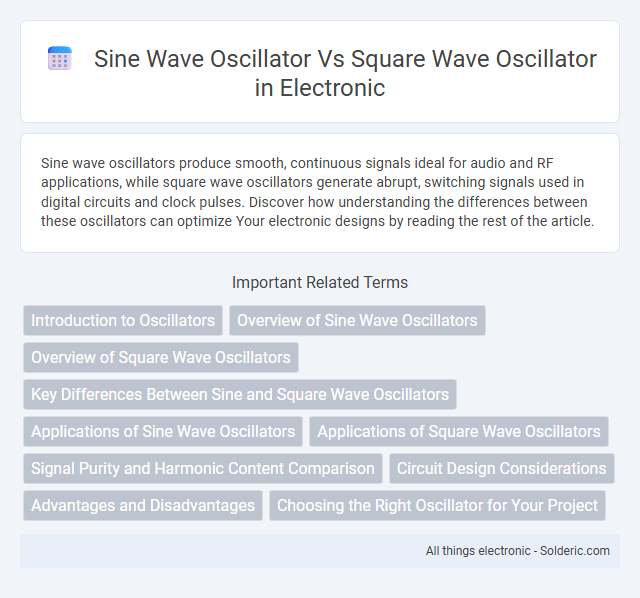 Sine Wave Oscillator Vs Square Wave Oscillator in Electronic

Sine wave oscillators produce smooth, continuous signals ideal for audio and RF applications, while square wave oscillators generate abrupt, switching signals used in digital circuits and clock pulses. Discover how understanding the differences between these oscillators can optimize Your electronic designs by reading the rest of the article.

Important Related Terms

Introduction to Oscillators

Overview of Sine Wave Oscillators

Overview of Square Wave Oscillators

Key Differences Between Sine and Square Wave Oscillators

Applications of Sine Wave Oscillators

Applications of Square Wave Oscillators

Signal Purity and Harmonic Content Comparison

Circuit Design Considerations

Advantages and Disadvantages

Choosing the Right Oscillator for Your Project

All things electronic - Solderic.com